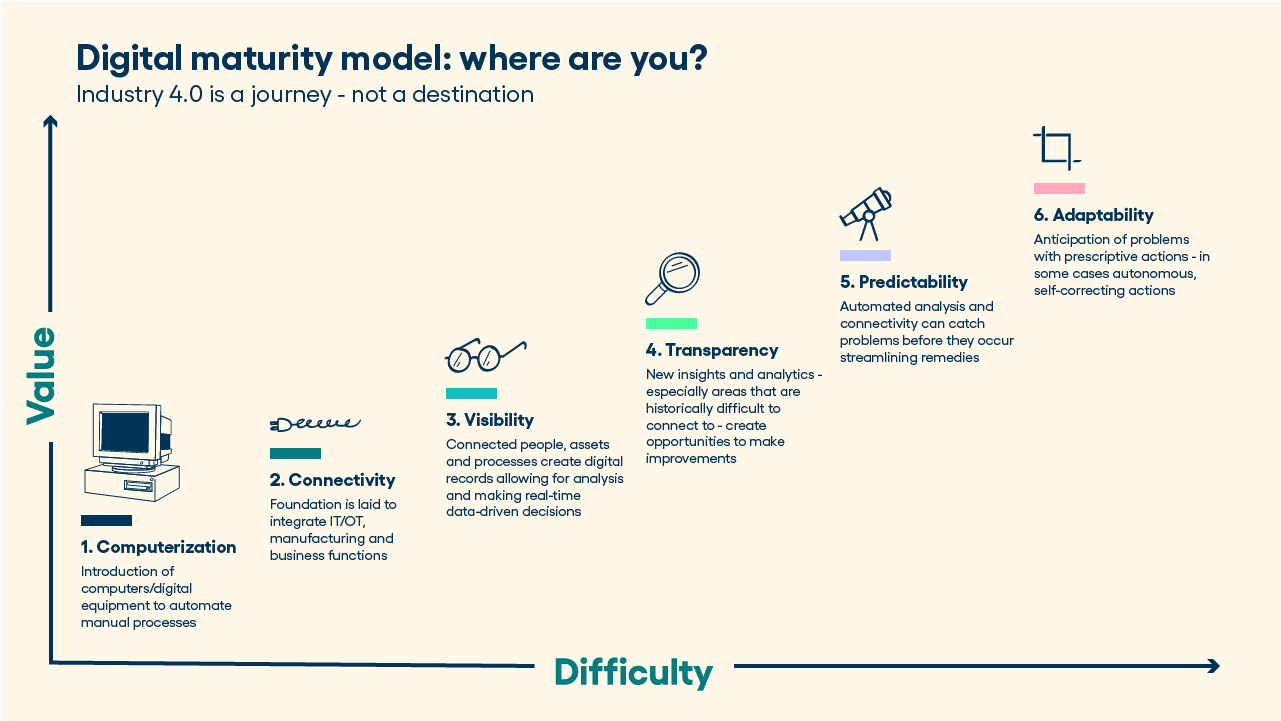 Digital maturity model: where are you?
Industry 4.0 is a journey - not a destination

Value

1. Computerization
Introduction of computers/digital equipment to automate manual processes

2. Connectivity
Foundation is laid to integrate IT/OT, manufacturing and business functions

3. Visibility
Connected people, assets and processes create digital records allowing for analysis and making real-time data-driven decisions

4. Transparency
New insights and analytics - especially areas that are historically difficult to connect to - create opportunities to make improvements

5. Predictability
Automated analysis and connectivity can catch problems before they occur streamlining remedies

6. Adaptability
Anticipation of problems with prescriptive actions - in some cases autonomous, self-correcting actions

Difficulty